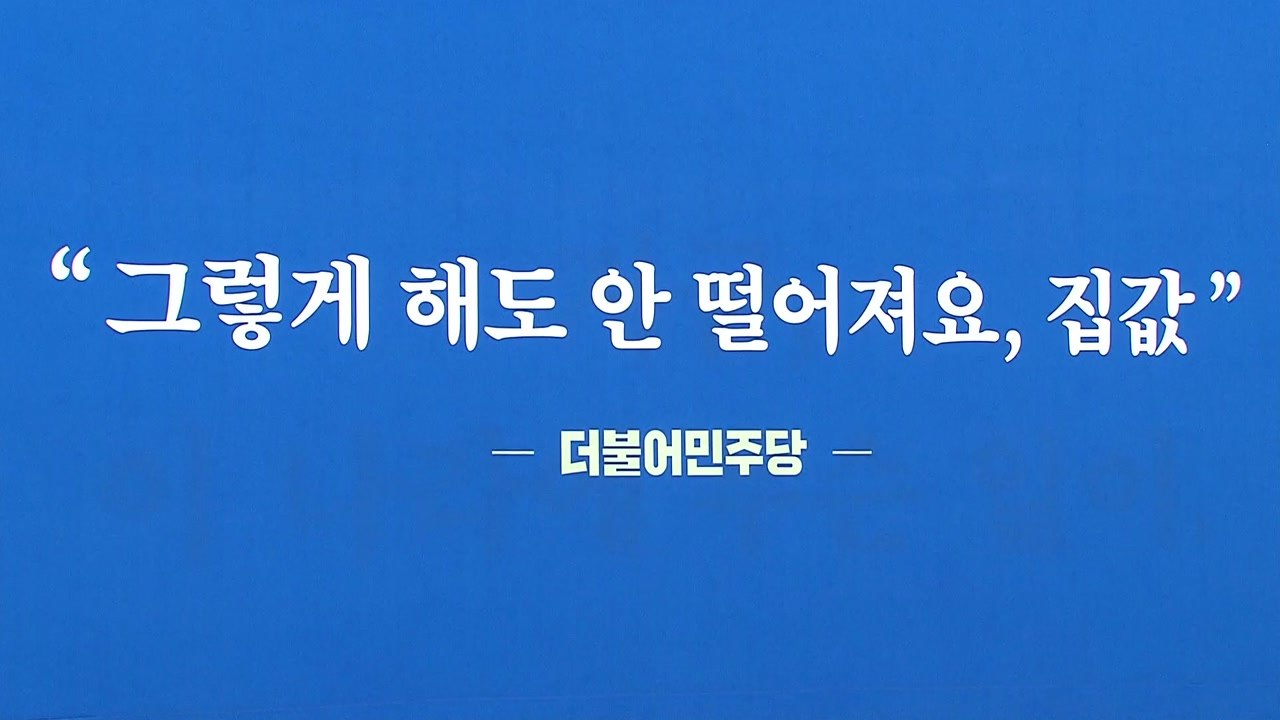 “그렇게 해도 안 떨어져요, 집값”

— 더불어민주당 —